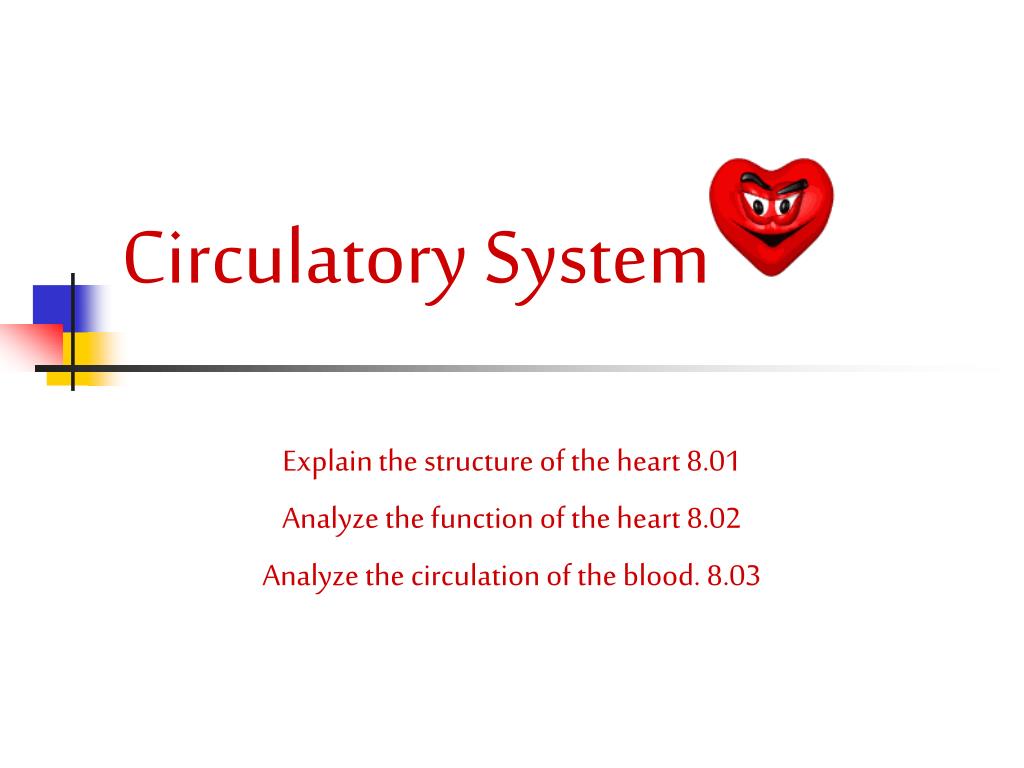 Circulatory System

Explain the structure of the heart 8.01

Analyze the function of the heart 8.02

Analyze the circulation of the blood. 8.03